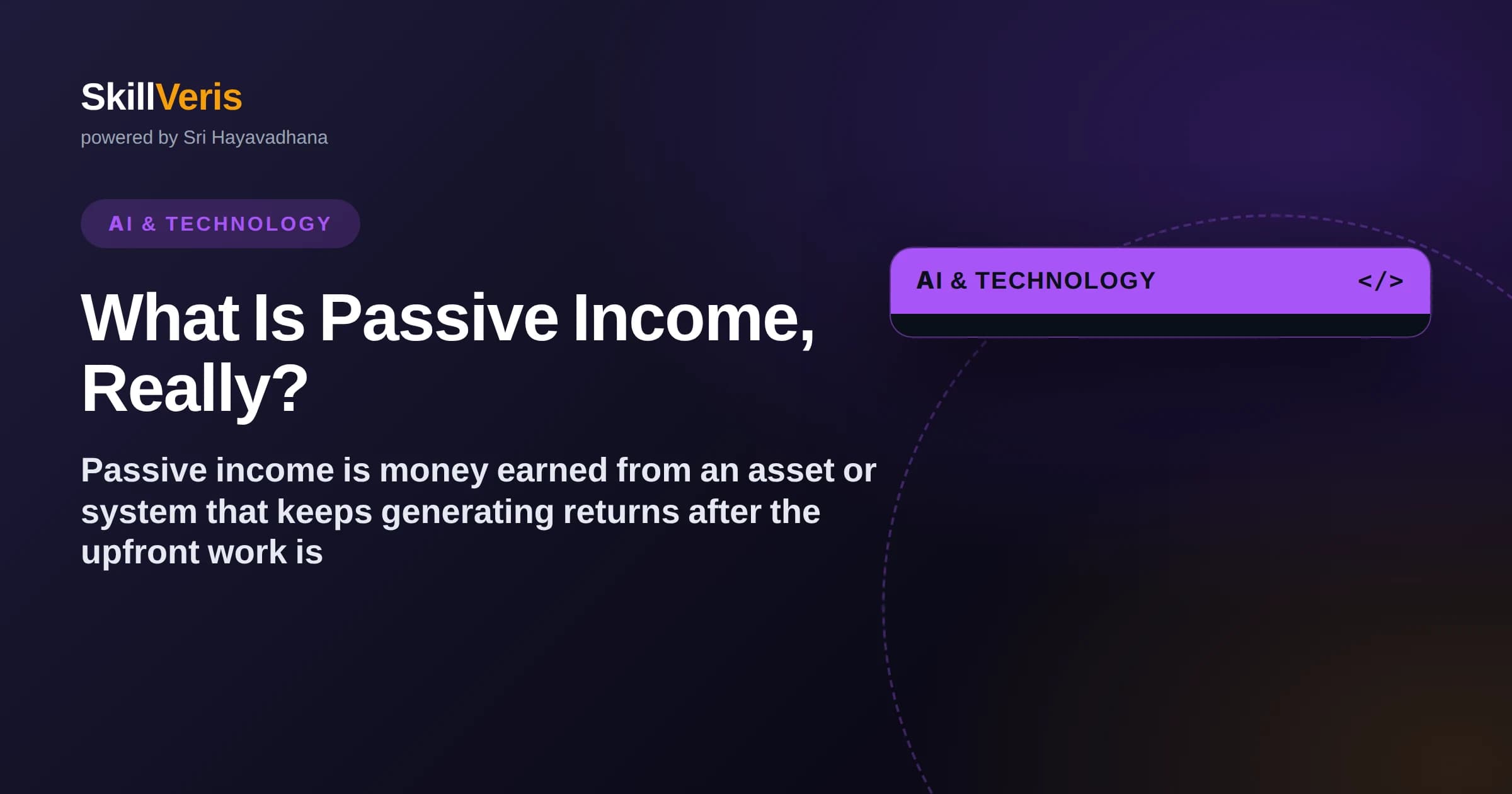 SkillVeris
powered by Sri Hayavadhana

AI & TECHNOLOGY

What Is Passive Income, Really?

Passive income is money earned from an asset or system that keeps generating returns after the upfront work is

AI & TECHNOLOGY </>